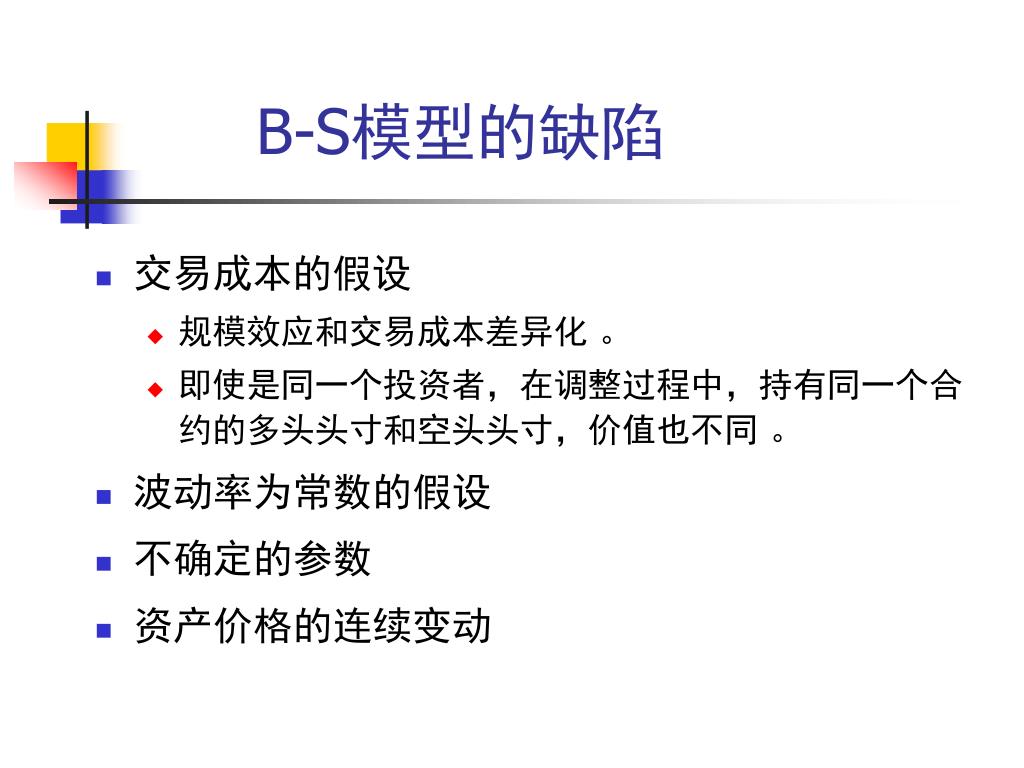 B-S模型的缺陷

交易成本的假设

规模效应和交易成本差异化 。

即使是同一个投资者，在调整过程中，持有同一个合约的多头头寸和空头头寸，价值也不同 。

波动率为常数的假设

不确定的参数

资产价格的连续变动